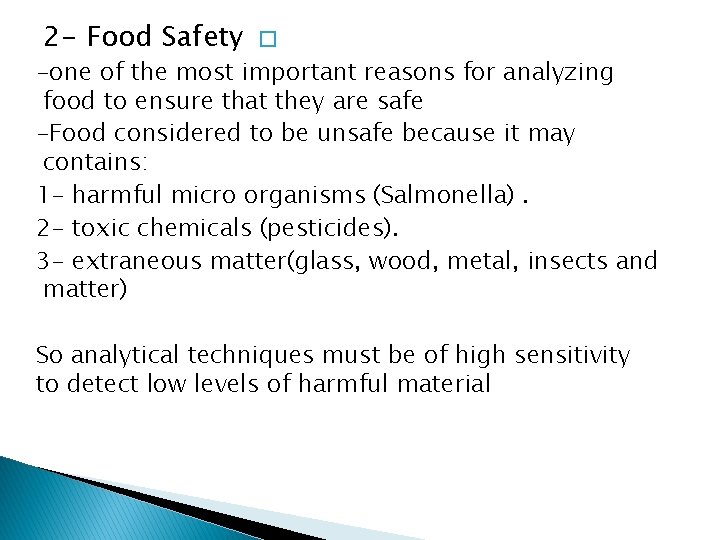 2- Food Safety □

-one of the most important reasons for analyzing food to ensure that they are safe

-Food considered to be unsafe because it may contains:

1- harmful micro organisms (Salmonella) .

2- toxic chemicals (pesticides).

3- extraneous matter(glass, wood, metal, insects and matter)

So analytical techniques must be of high sensitivity to detect low levels of harmful material